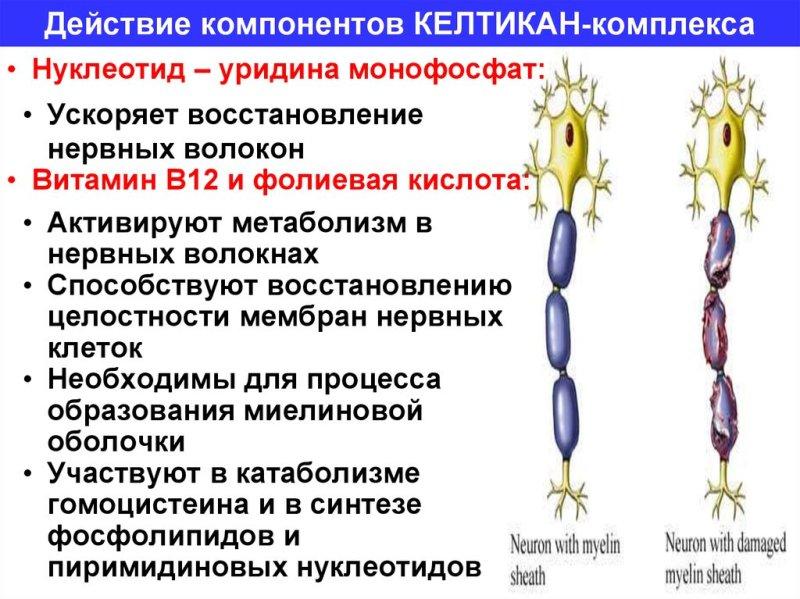 Действие компонентов КЕЛТИКАН-комплекса

• Нуклеотид – уридина монофосфат:
• Ускоряет восстановление нервных волокон
• Витамин В12 и фолиевая кислота:
• Активируют метаболизм в нервных волокнах
• Способствуют восстановлению целостности мембран нервных клеток
• Необходимы для процесса образования миелиновой оболочки
• Участвуют в катаболизме гомоцистеина и в синтезе фосфолипидов и пиримидиновых нуклеотидов

Neuron with myelin sheath

Neuron with damaged myelin sheath